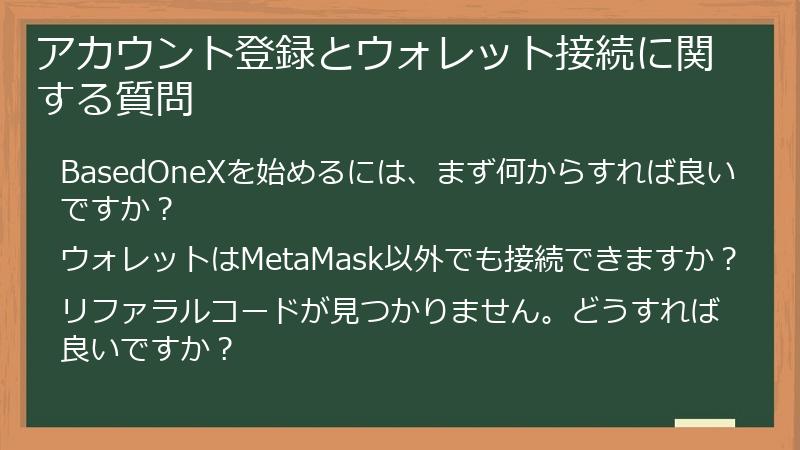 アカウント登録とウォレット接続に関する質問

BasedOneXを始めるには、まず何からすれば良いですか？

ウォレットはMetaMask以外でも接続できますか？

リファラルコードが見つかりません。どうすれば良いですか？